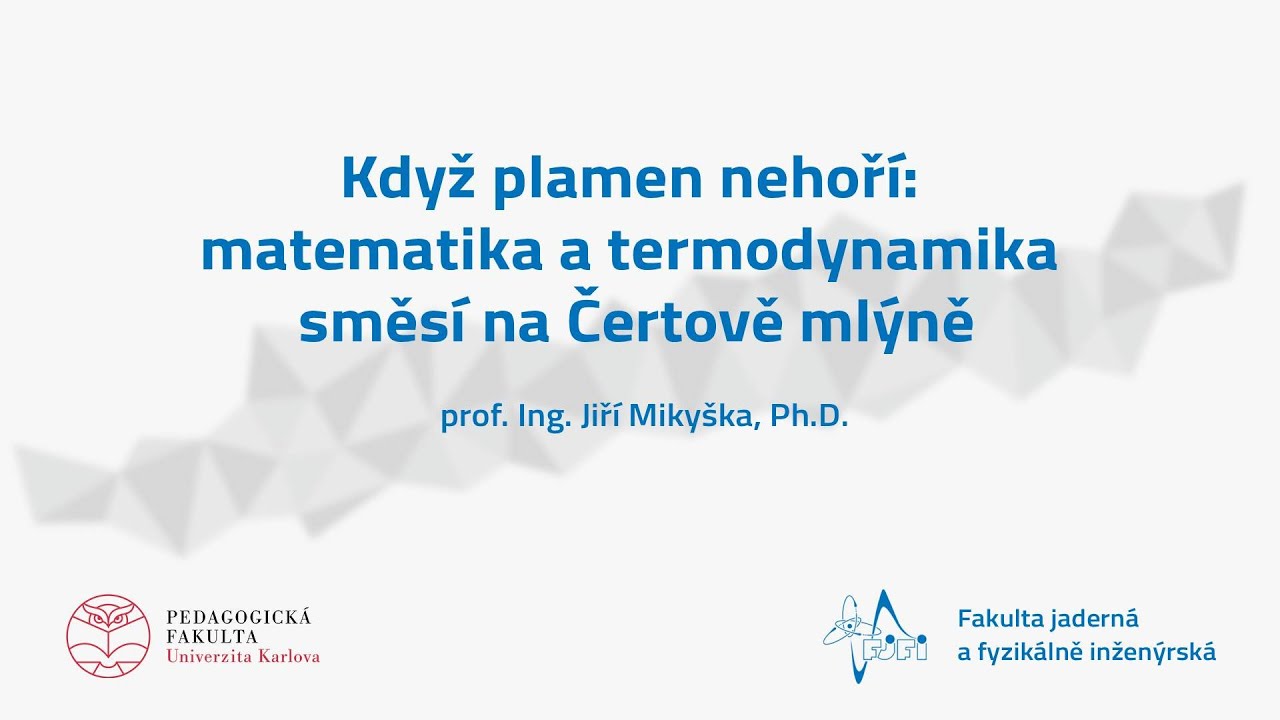 Když plamen nehoří: matematika a termodynamika směsí na Čertově mlýně

prof. Ing. Jiří Mikyška, Ph.D.

PEDAGOGICKÁ FAKULTA
Univerzita Karlova

FJFI

Fakulta jaderná a fyzikálně inženýrská